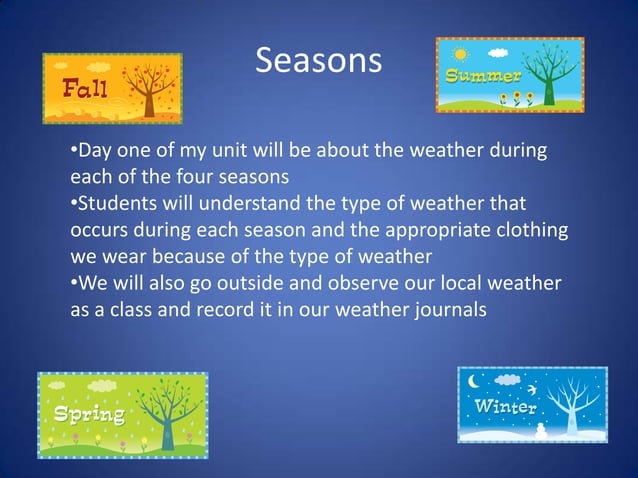 Fall

Seasons

Summer

•Day one of my unit will be about the weather during each of the four seasons
•Students will understand the type of weather that occurs during each season and the appropriate clothing we wear because of the type of weather
•We will also go outside and observe our local weather as a class and record it in our weather journals

Spring

Winter